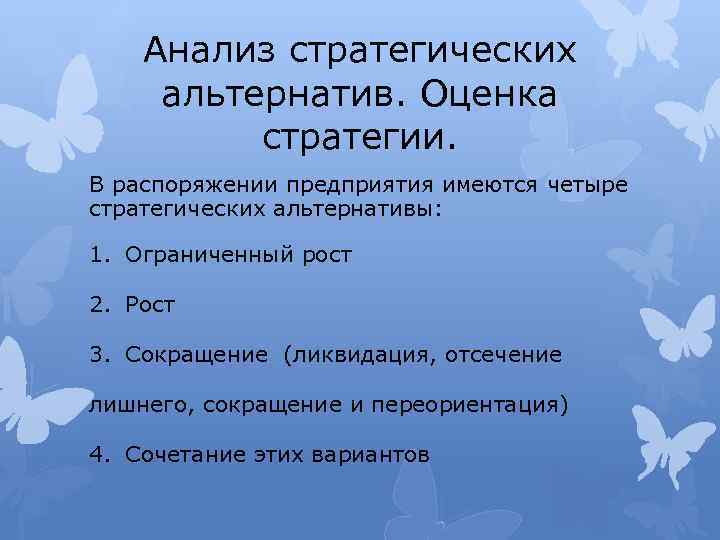 Анализ стратегических альтернатив. Оценка стратегии.

В распоряжении предприятия имеются четыре стратегических альтернативы:

1. Ограниченный рост

2. Рост

3. Сокращение (ликвидация, отсечение

лишнего, сокращение и переориентация)

4. Сочетание этих вариантов